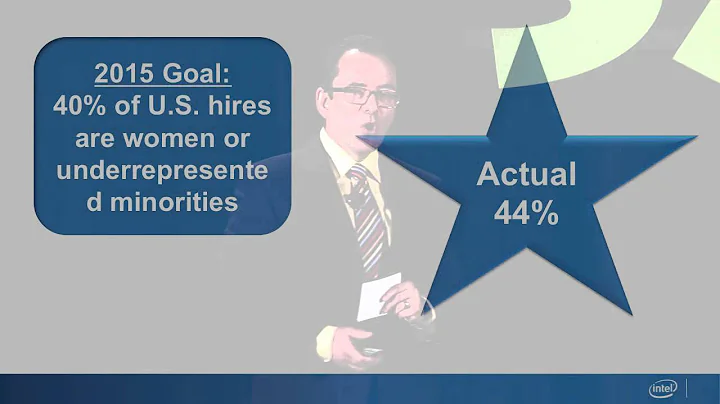 2015 Goal:
40% of U.S. hires are women or underrepresente d minorities

Actual
44%

intel